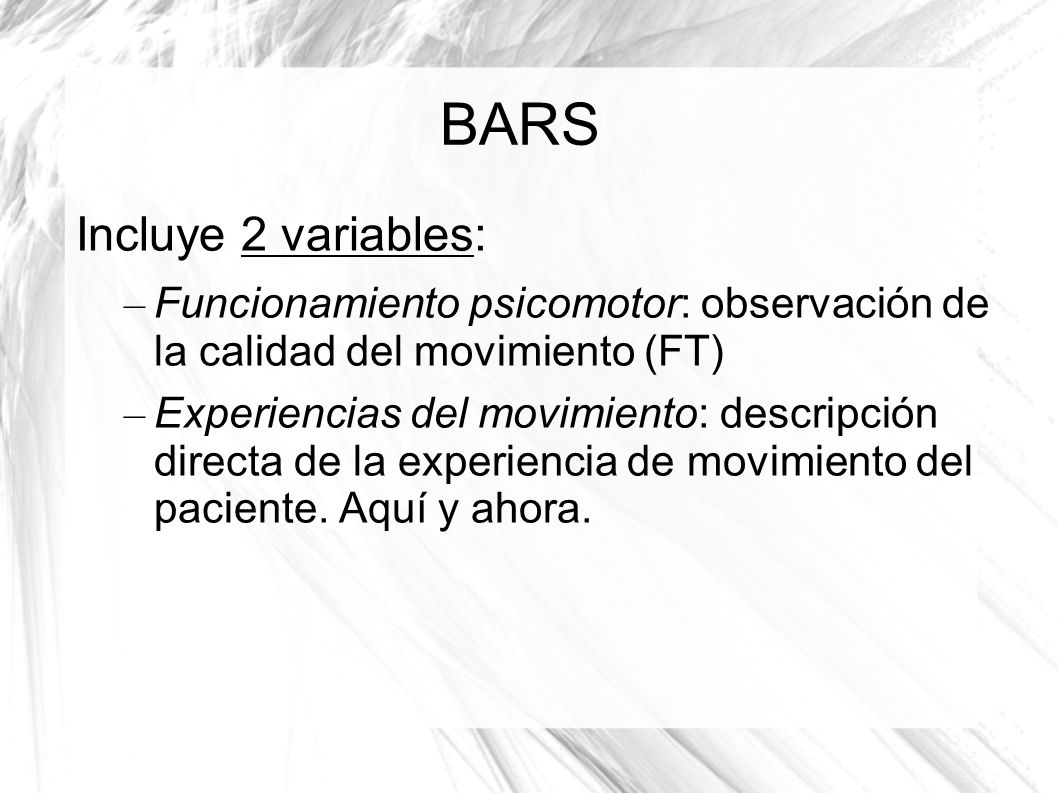 BARS

Incluye 2 variables:

– Funcionamiento psicomotor: observación de la calidad del movimiento (FT)

– Experiencias del movimiento: descripción directa de la experiencia de movimiento del paciente. Aquí y ahora.